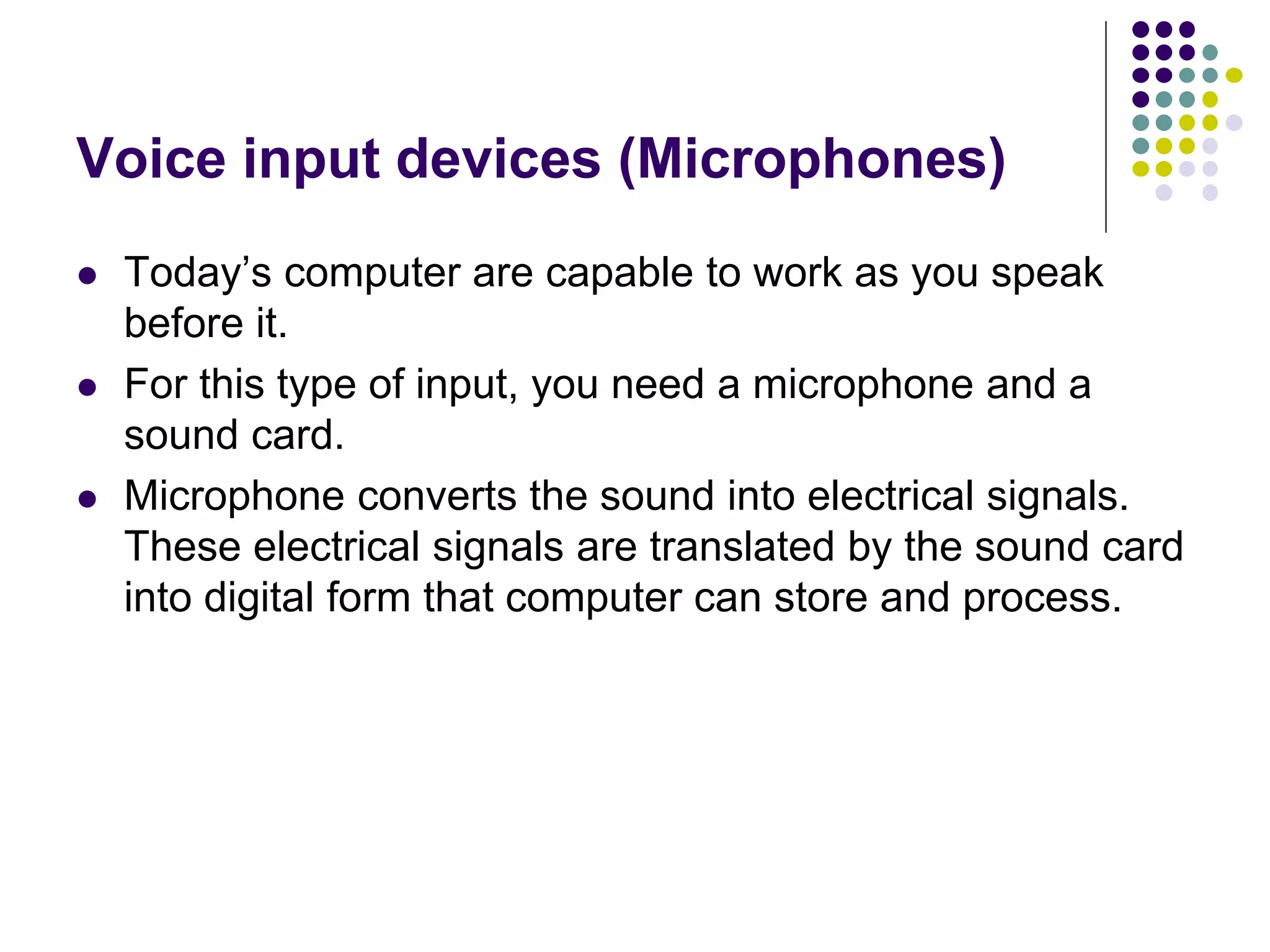 Voice input devices (Microphones)

- Today’s computer are capable to work as you speak before it.
- For this type of input, you need a microphone and a sound card.
- Microphone converts the sound into electrical signals. These electrical signals are translated by the sound card into digital form that computer can store and process.